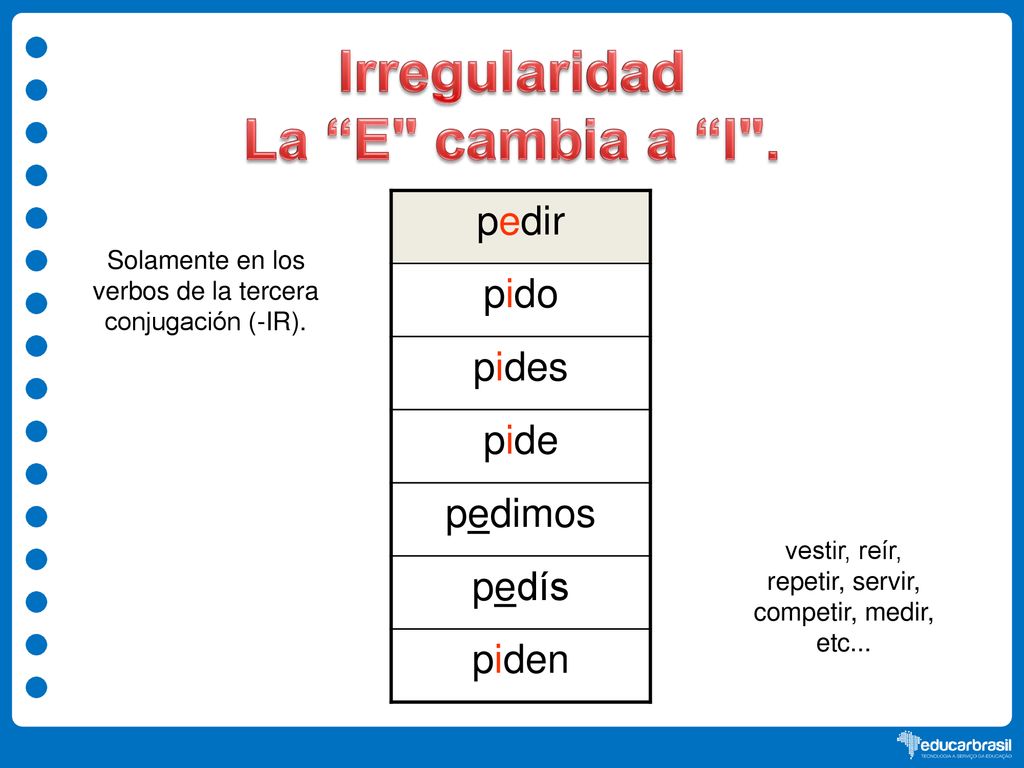 Irregularidad
La “E" cambia a “I".

Solamente en los verbos de la tercera conjugación (-IR).

| pedir |
|---|
| pido |
| pides |
| pide |
| pedimos |
| pedís |
| piden |

vestir, reír, repetir, servir, competir, medir, etc...

educarbrasil
TECNOLOGIA A SERVIÇO DA EDUCAÇÃO